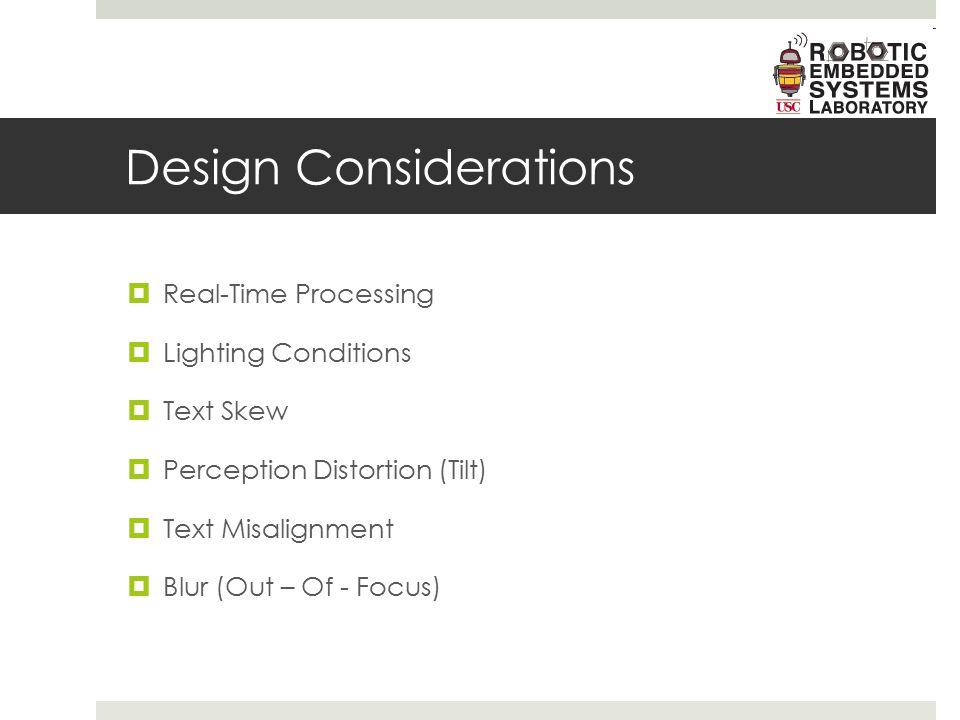 ROBOTIC EMBEDDED SYSTEMS LABORATORY
USC

Design Considerations

Real-Time Processing

Lighting Conditions

Text Skew

Perception Distortion (Tilt)

Text Misalignment

Blur (Out – Of - Focus)